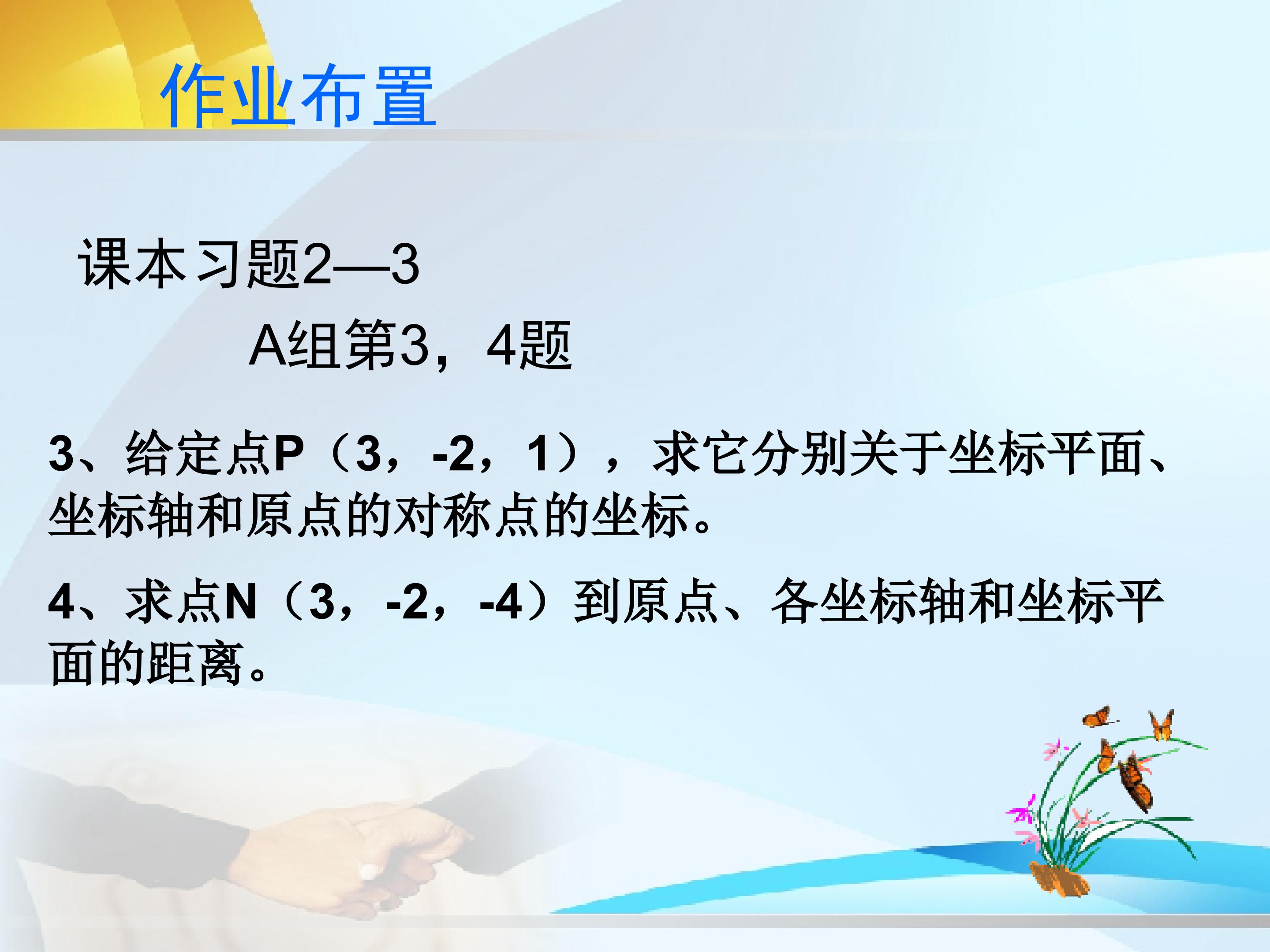 作业布置

课本习题2—3

A组第3，4题

3、给定点P（3，-2，1），求它分别关于坐标平面、坐标轴和原点的对称点的坐标。

4、求点N（3，-2，-4）到原点、各坐标轴和坐标平面的距离。